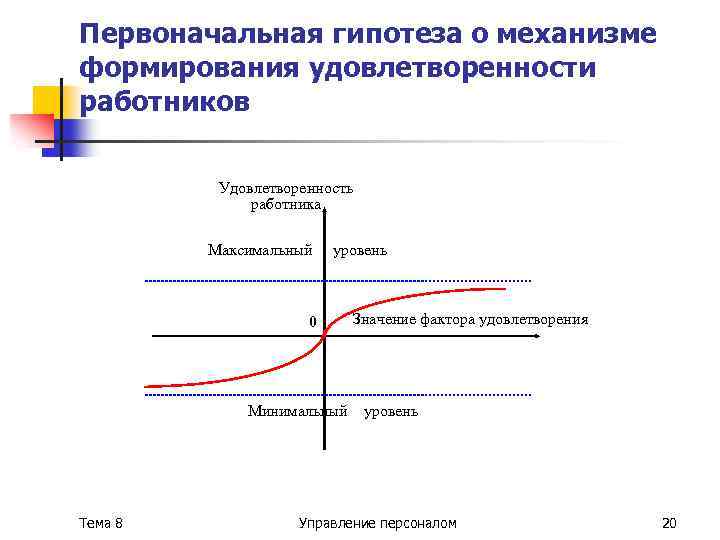 Первоначальная гипотеза о механизме формирования удовлетворенности работников

Удовлетворенность работника

Максимальный уровень

0

Значение фактора удовлетворения

Минимальный уровень

Тема 8

Управление персоналом

20